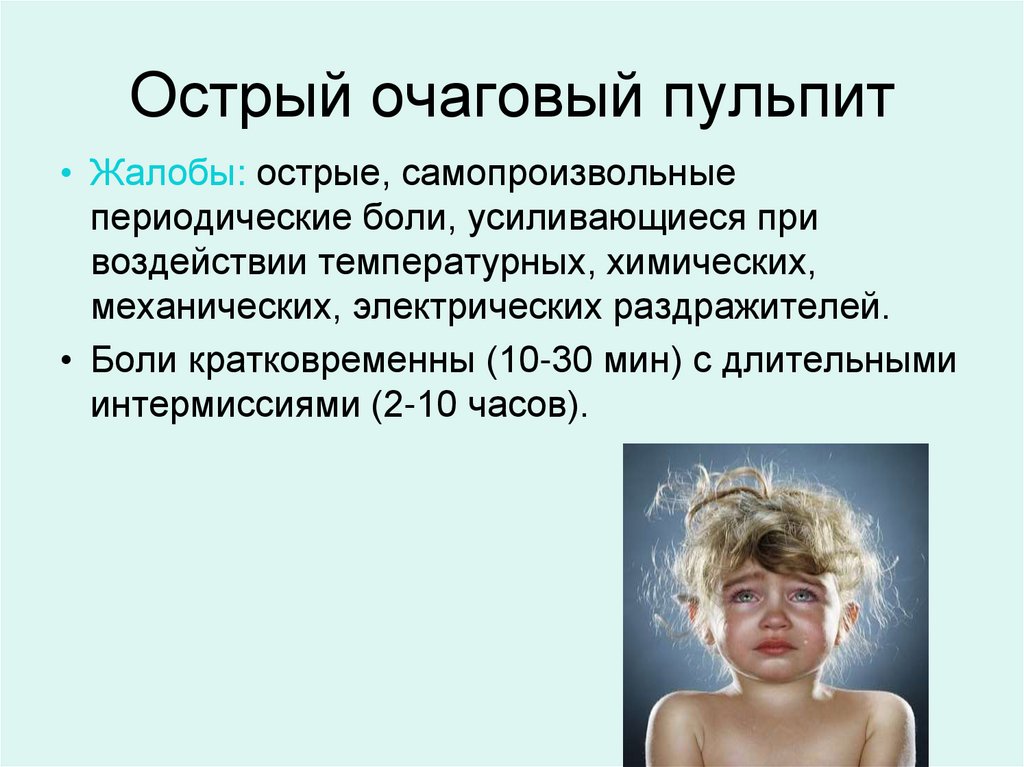 Острый очаговый пульпит

• Жалобы: острые, самопроизвольные периодические боли, усиливающиеся при воздействии температурных, химических, механических, электрических раздражителей.

• Боли кратковременны (10-30 мин) с длительными интермиссиями (2-10 часов).